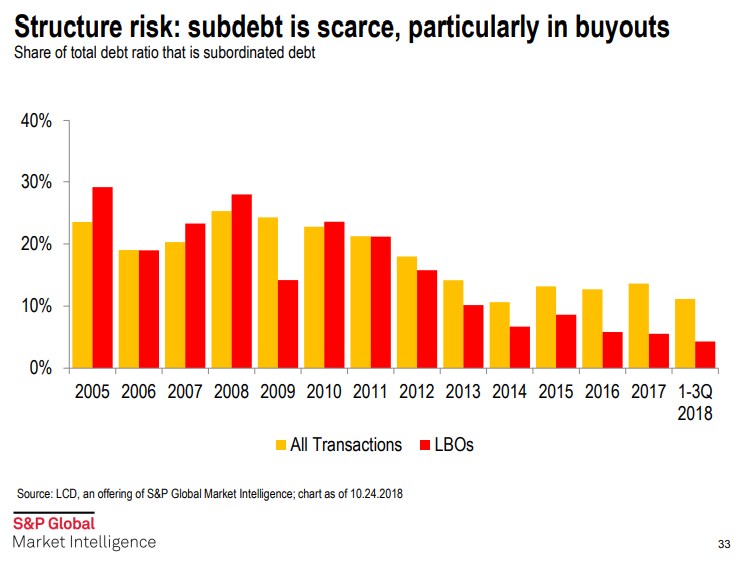 Structure risk: subdebt is scarce, particularly in buyouts
Share of total debt ratio that is subordinated debt

40%
30%
20%
10%
0%

2005 2006 2007 2008 2009 2010 2011 2012 2013 2014 2015 2016 2017 1-3Q 2018

All Transactions LBOs

Source: LCD, an offering of S&P Global Market Intelligence; chart as of 10.24.2018

S&P Global
Market Intelligence

33